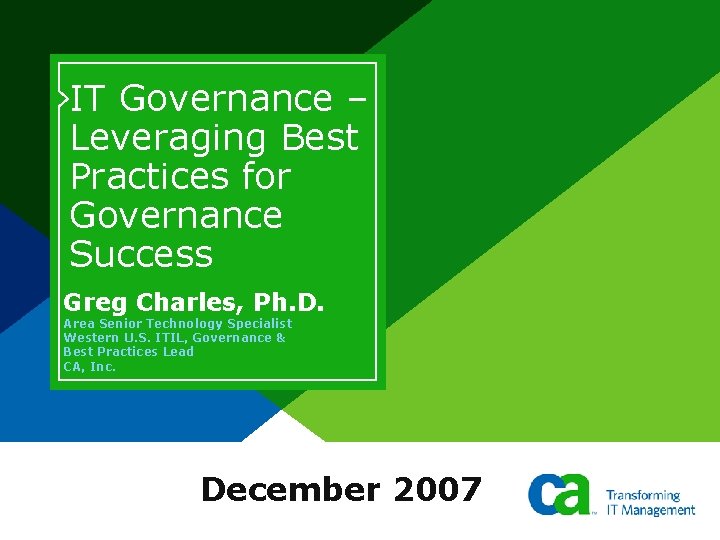 ›IT Governance – Leveraging Best Practices for Governance Success

Greg Charles, Ph.D.
Area Senior Technology Specialist
Western U.S. ITIL, Governance & Best Practices Lead
CA, Inc.

December 2007

ca

Transforming IT Management